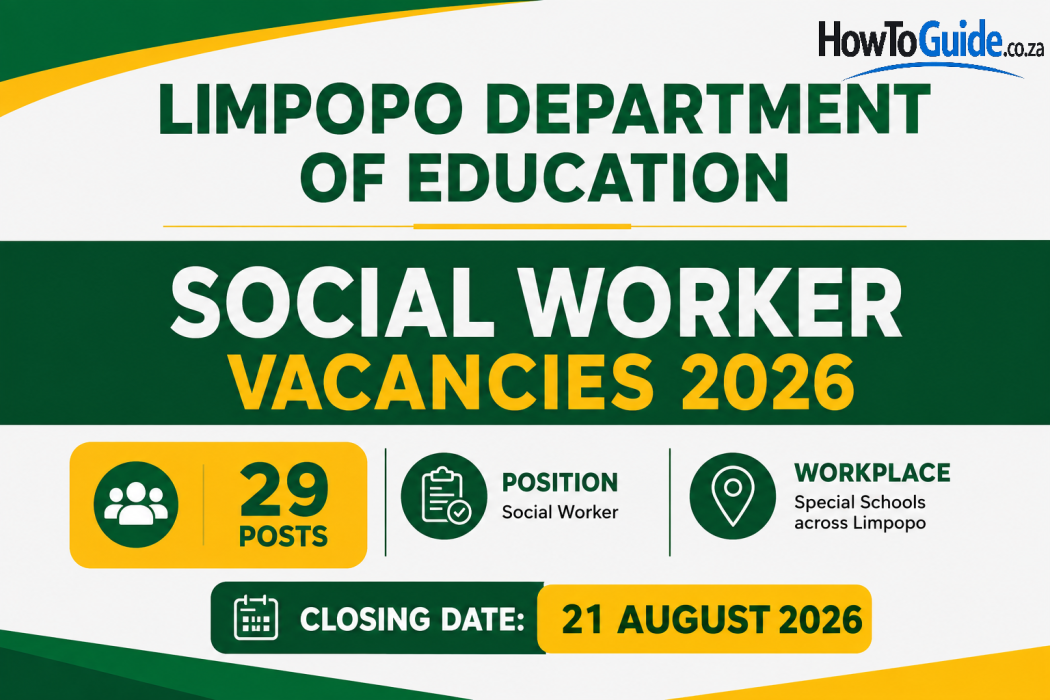 HowToGuide.co.za

LIMPOPO DEPARTMENT OF EDUCATION

SOCIAL WORKER
VACANCIES 2026

29 POSTS

POSITION
Social Worker

WORKPLACE
Special Schools across Limpopo

CLOSING DATE: 21 AUGUST 2026